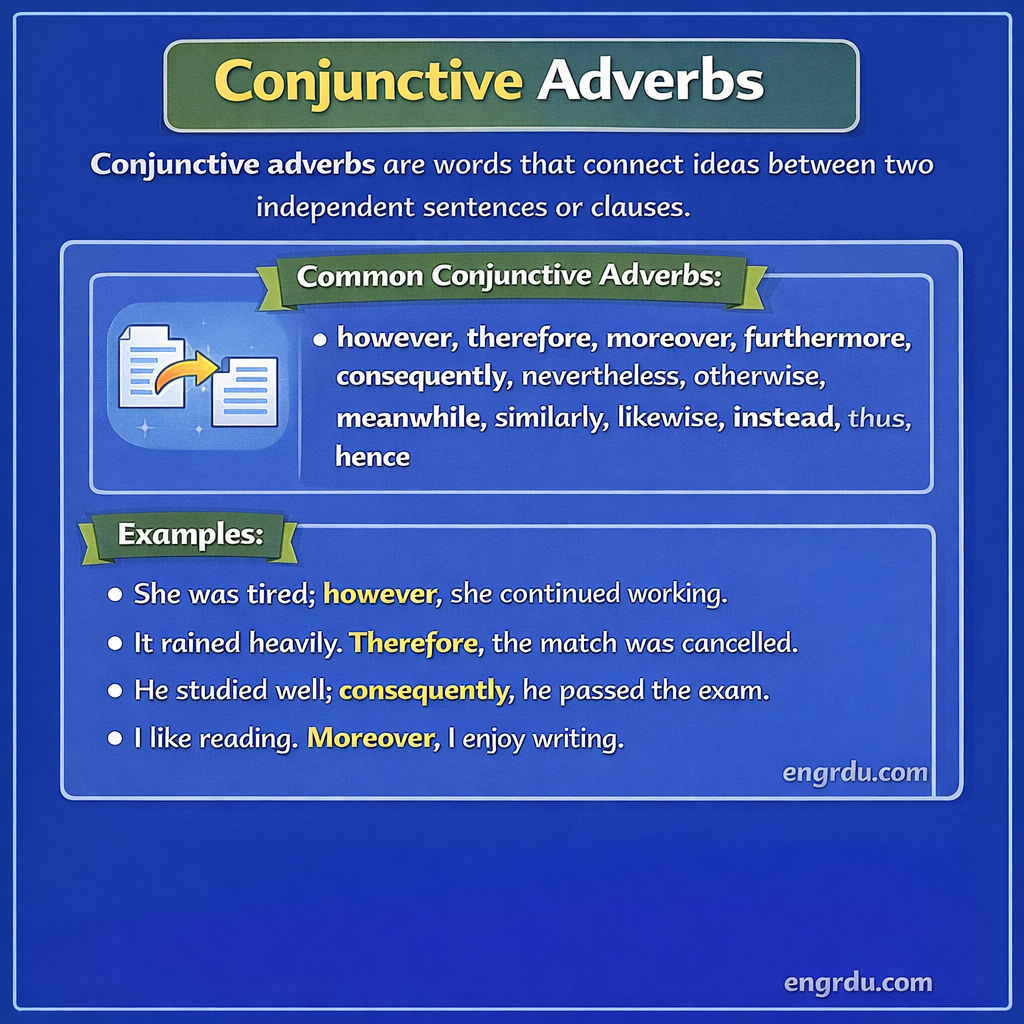 Conjunctive Adverbs

Conjunctive adverbs are words that connect ideas between two independent sentences or clauses.

Common Conjunctive Adverbs:

• however, therefore, moreover, furthermore, consequently, nevertheless, otherwise, meanwhile, similarly, likewise, instead, thus, hence

Examples:

• She was tired; however, she continued working.
• It rained heavily. Therefore, the match was cancelled.
• He studied well; consequently, he passed the exam.
• I like reading. Moreover, I enjoy writing.

engrdu.com

engrdu.com